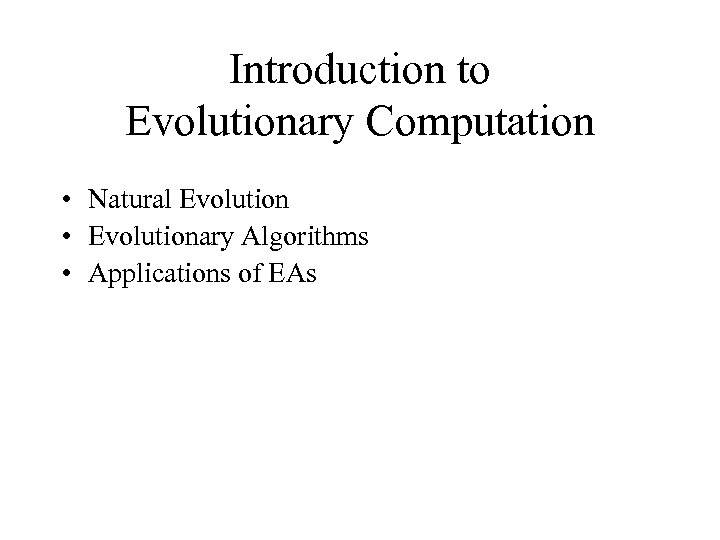 Introduction to
Evolutionary Computation

• Natural Evolution
• Evolutionary Algorithms
• Applications of EAs